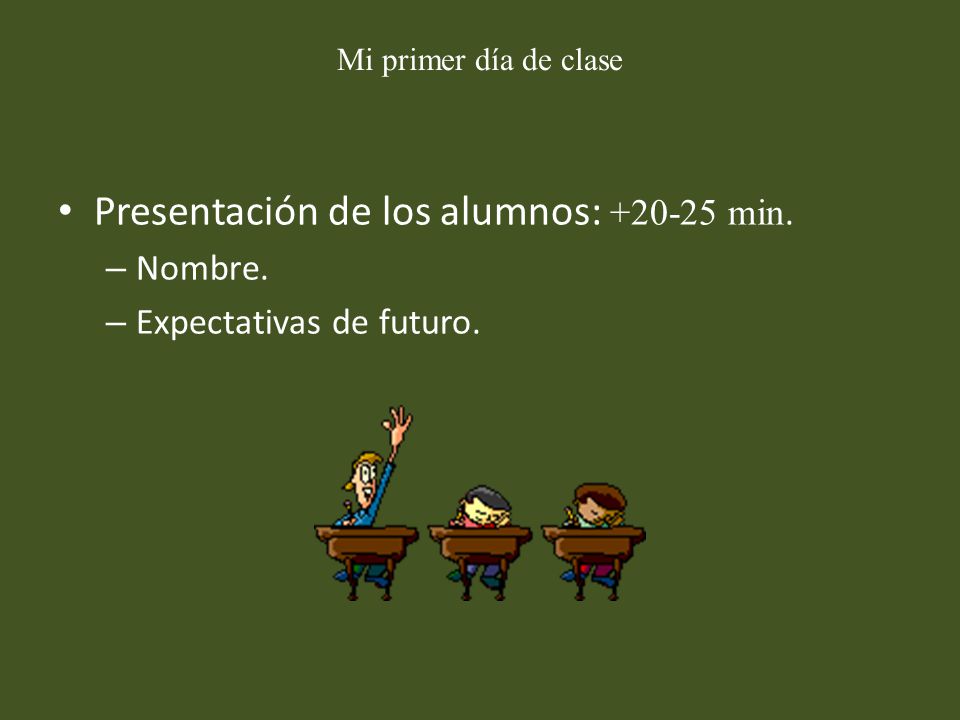 Mi primer día de clase

• Presentación de los alumnos: +20-25 min.
– Nombre.
– Expectativas de futuro.